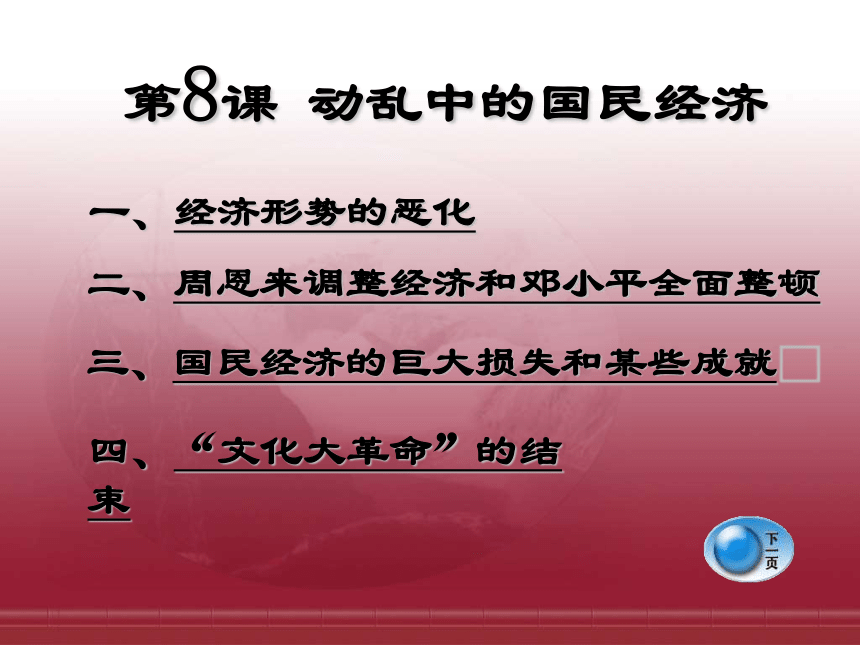 第8课 动乱中的国民经济

一、经济形势的恶化

二、周恩来调整经济和邓小平全面整顿

三、国民经济的巨大损失和某些成就

四、“文化大革命”的结束

下一页